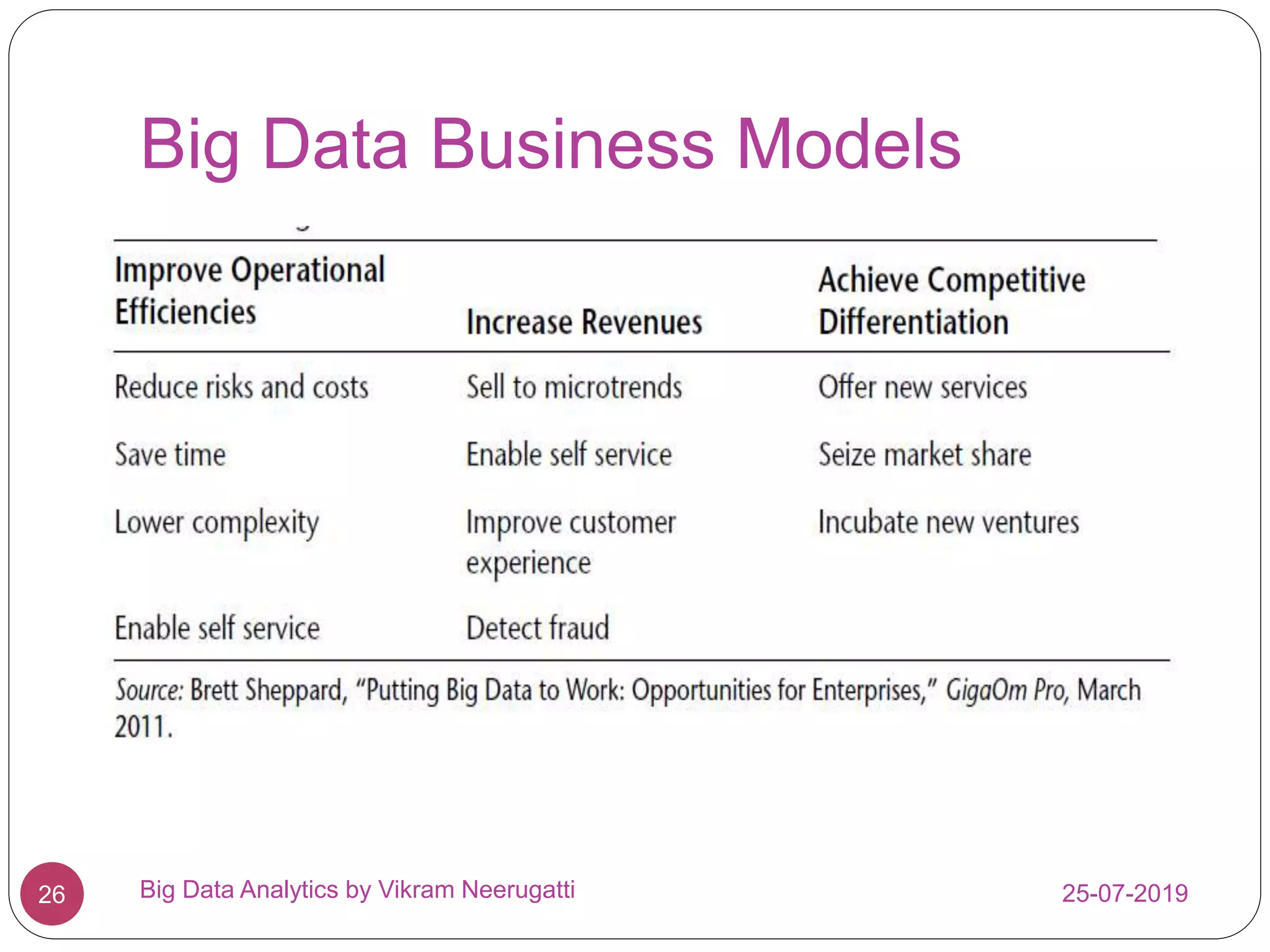 Big Data Business Models

| Improve Operational Efficiencies | Increase Revenues | Achieve Competitive Differentiation |
|---|---|---|
| Reduce risks and costs | Sell to microtrends | Offer new services |
| Save time | Enable self service | Seize market share |
| Lower complexity | Improve customer experience | Incubate new ventures |
| Enable self service | Detect fraud | |

Source: Brett Sheppard, "Putting Big Data to Work: Opportunities for Enterprises," GigaOm Pro, March 2011.

26

Big Data Analytics by Vikram Neerugatti

25-07-2019